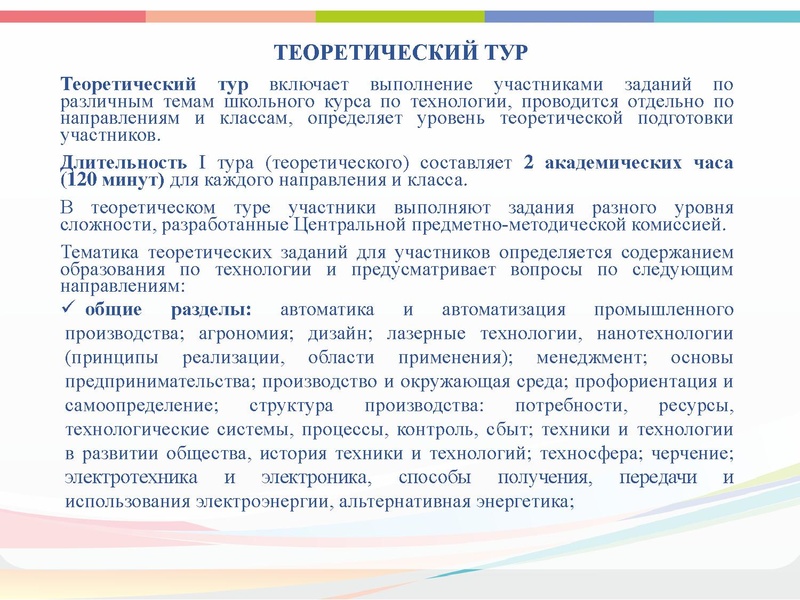 ТЕОРЕТИЧЕСКИЙ ТУР

Теоретический тур включает выполнение участниками заданий по различным темам школьного курса по технологии, проводится отдельно по направлениям и классам, определяет уровень теоретической подготовки участников.

Длительность I тура (теоретического) составляет 2 академических часа (120 минут) для каждого направления и класса.

В теоретическом туре участники выполняют задания разного уровня сложности, разработанные Центральной предметно-методической комиссией.

Тематика теоретических заданий для участников определяется содержанием образования по технологии и предусматривает вопросы по следующим направлениям:

✓ общие разделы: автоматика и автоматизация промышленного производства; агрономия; дизайн; лазерные технологии, нанотехнологии (принципы реализации, области применения); менеджмент; основы предпринимательства; производство и окружающая среда; профориентация и самоопределение; структура производства: потребности, ресурсы, технологические системы, процессы, контроль, сбыт; техники и технологии в развитии общества, история техники и технологий; техносфера; черчение; электротехника и электроника, способы получения, передачи и использования электроэнергии, альтернативная энергетика;